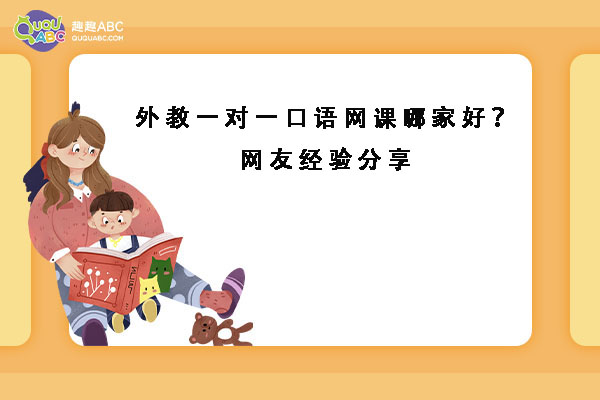 QUQU ABC 趣趣ABC QUQUABC.COM

外教一对一口语网课哪家好？
网友经验分享